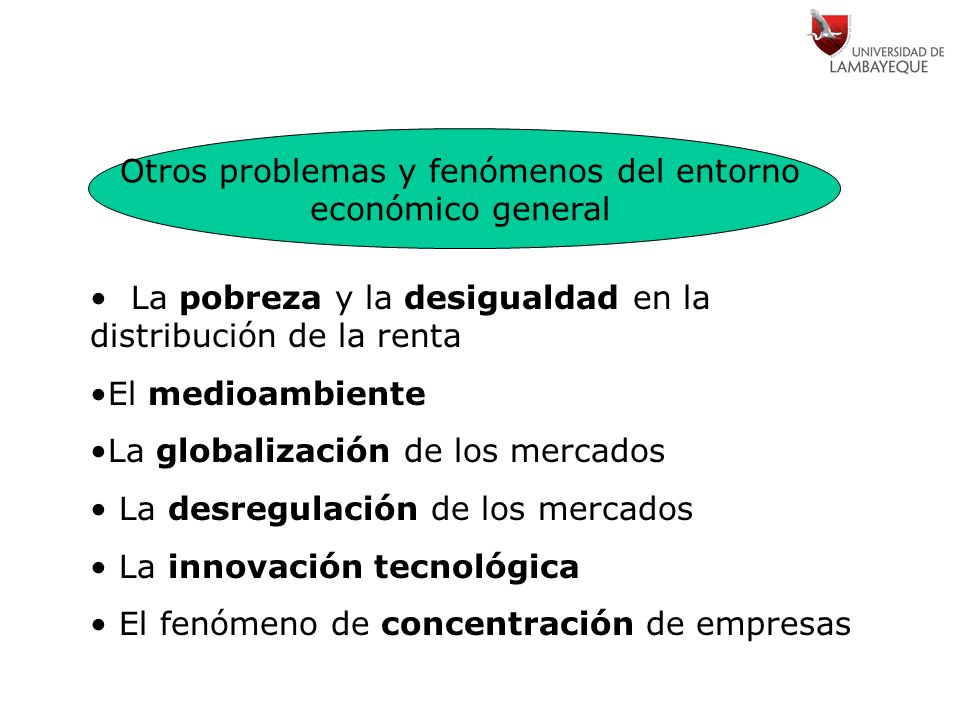 UNIVERSIDAD DE LAMBAYEQUE

Otros problemas y fenómenos del entorno económico general

• La pobreza y la desigualdad en la distribución de la renta

•El medioambiente

•La globalización de los mercados

• La desregulación de los mercados

• La innovación tecnológica

• El fenómeno de concentración de empresas